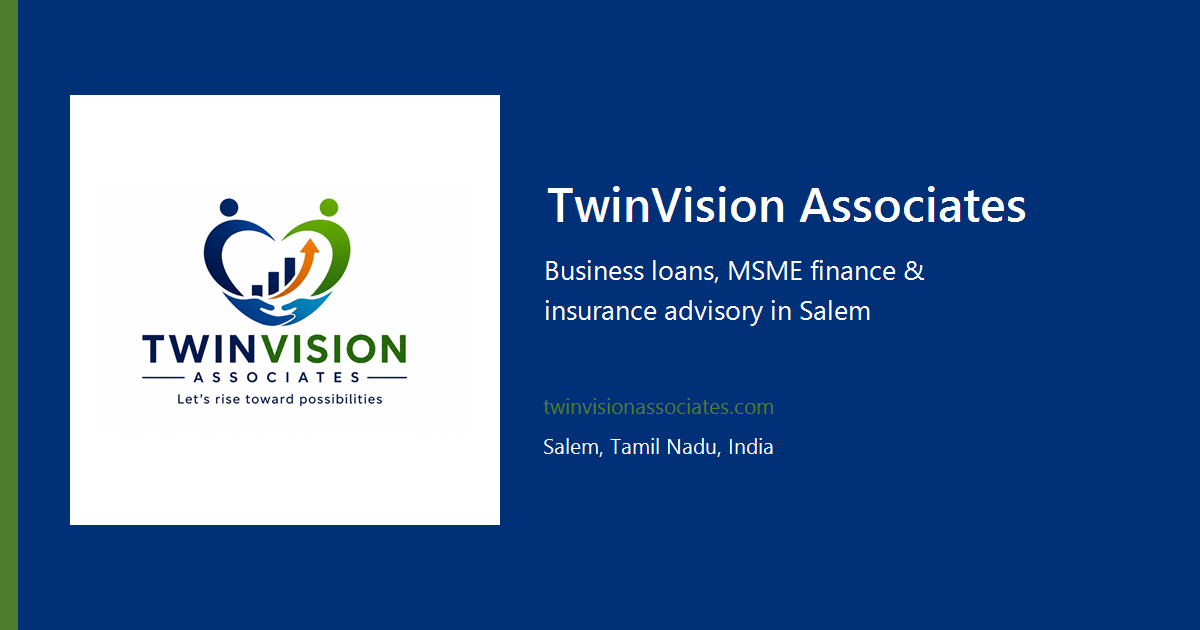 TWINVISION
ASSOCIATES
Let's rise toward possibilities

TwinVision Associates

Business loans, MSME finance & insurance advisory in Salem

twinvisionassociates.com

Salem, Tamil Nadu, India